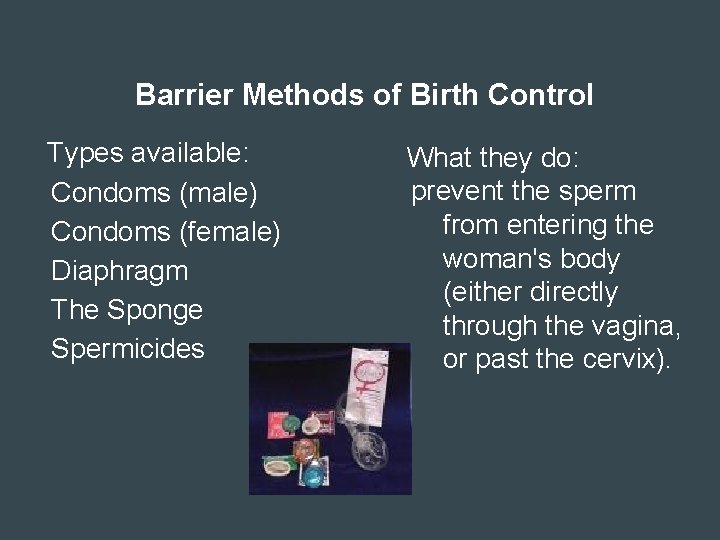 Barrier Methods of Birth Control

Types available:
Condoms (male)
Condoms (female)
Diaphragm
The Sponge
Spermicides

What they do:
prevent the sperm from entering the woman's body (either directly through the vagina, or past the cervix).